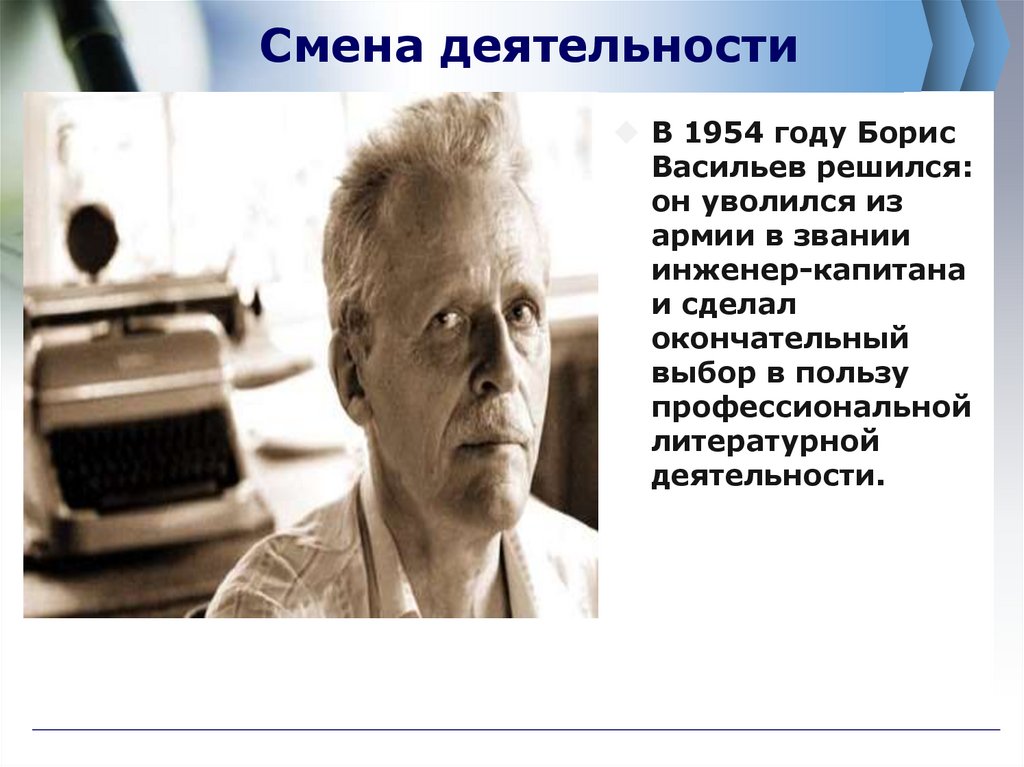 Смена деятельности

В 1954 году Борис Васильев решился: он уволился из армии в звании инженер-капитана и сделал окончательный выбор в пользу профессиональной литературной деятельности.